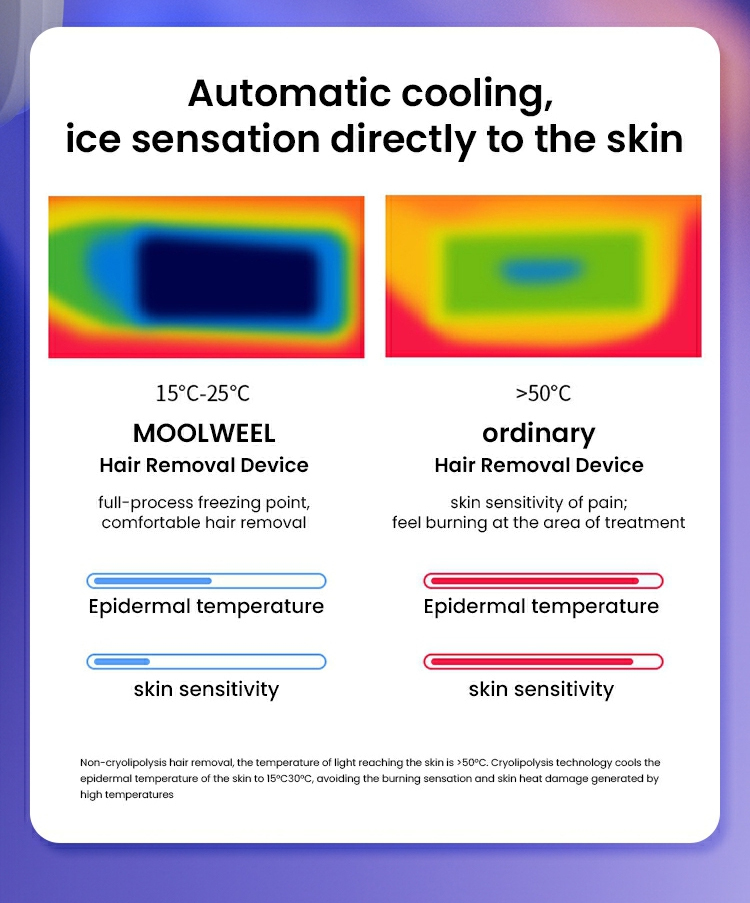 Automatic cooling,
ice sensation directly to the skin

15°C-25°C

MOOLWEEL
Hair Removal Device

full-process freezing point, comfortable hair removal

Epidermal temperature

skin sensitivity

>50°C

ordinary
Hair Removal Device

skin sensitivity of pain; feel burning at the area of treatment

Epidermal temperature

skin sensitivity

Non-cryolipolysis hair removal, the temperature of light reaching the skin is >50°C. Cryolipolysis technology cools the epidermal temperature of the skin to 15°C30°C, avoiding the burning sensation and skin heat damage generated by high temperatures